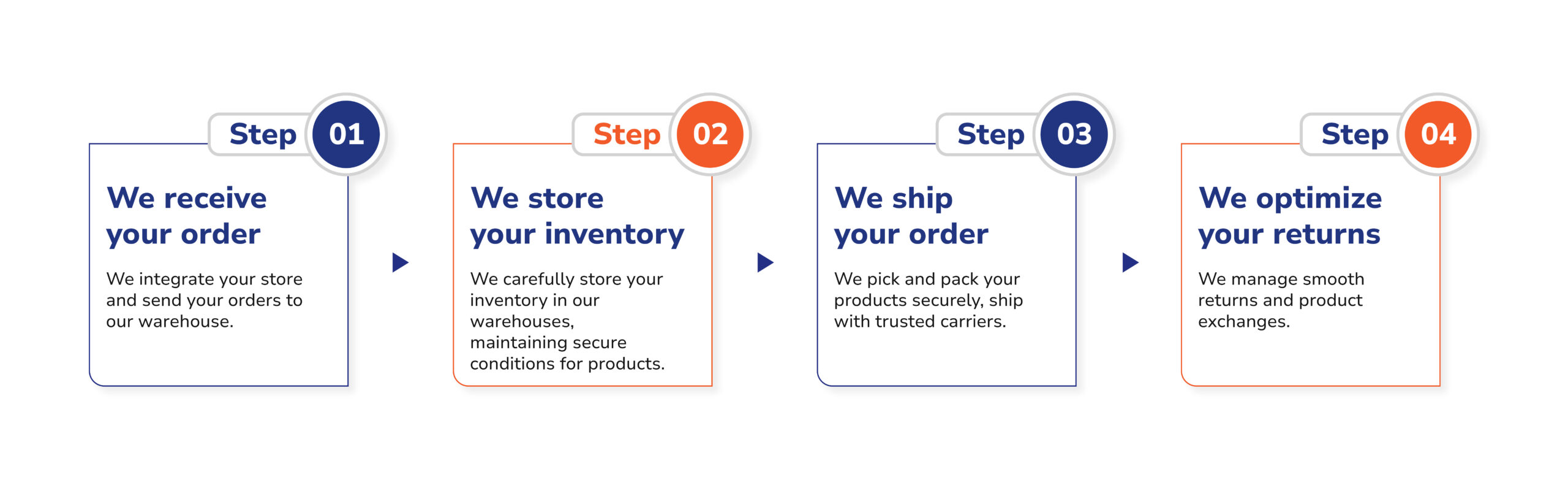 Step 01

We receive your order

We integrate your store and send your orders to our warehouse.

Step 02

We store your inventory

We carefully store your inventory in our warehouses, maintaining secure conditions for products.

Step 03

We ship your order

We pick and pack your products securely, ship with trusted carriers.

Step 04

We optimize your returns

We manage smooth returns and product exchanges.